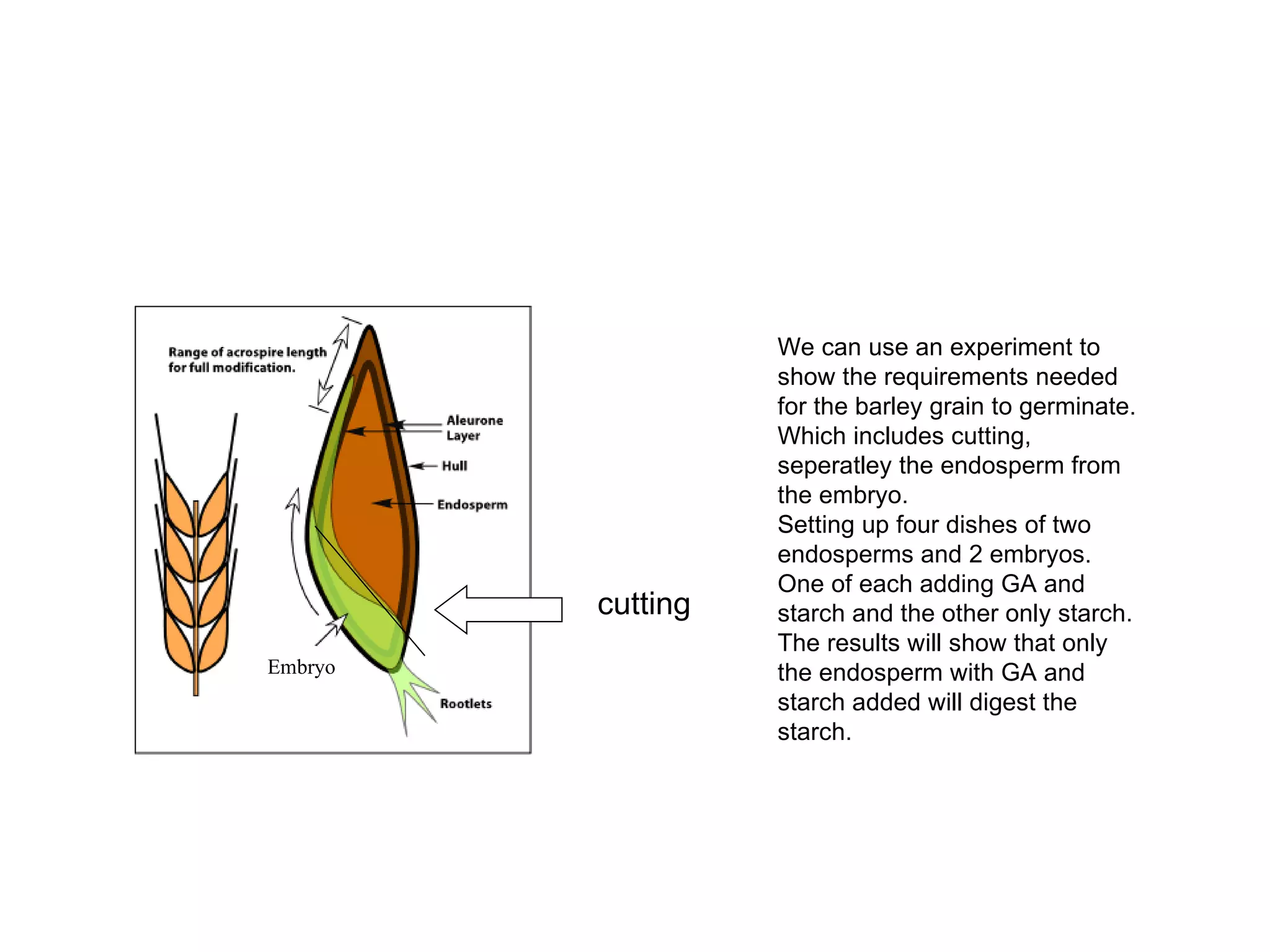 Range of acrospire length for full modification.

Aleurone Layer

Hull

Endosperm

Embryo

Rootlets

cutting

We can use an experiment to show the requirements needed for the barley grain to germinate. Which includes cutting, seperatley the endosperm from the embryo.
Setting up four dishes of two endosperms and 2 embryos. One of each adding GA and starch and the other only starch. The results will show that only the endosperm with GA and starch added will digest the starch.